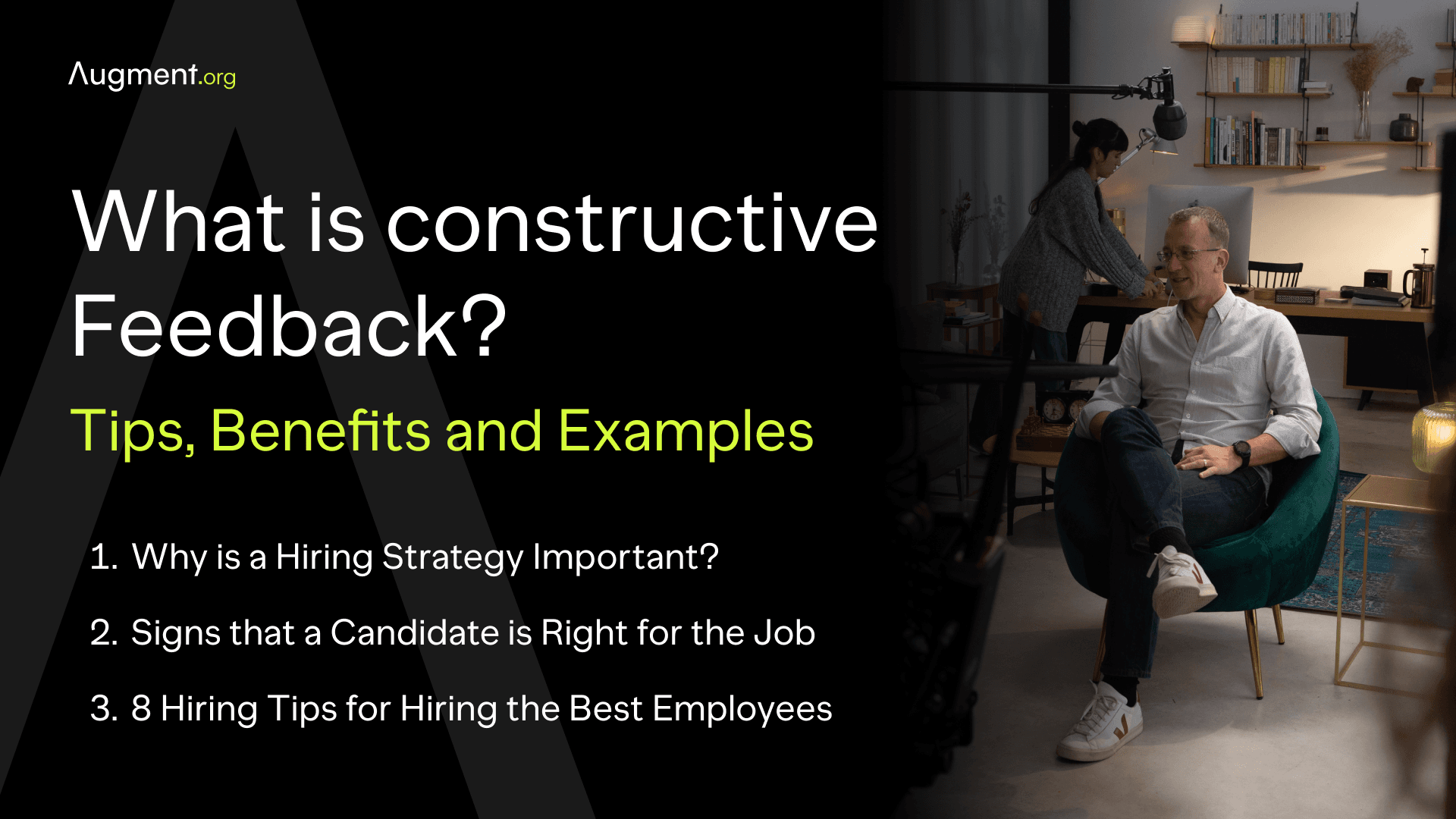 Augment.org

What is constructive Feedback?

Tips, Benefits and Examples

1. Why is a Hiring Strategy Important?

2. Signs that a Candidate is Right for the Job

3. 8 Hiring Tips for Hiring the Best Employees